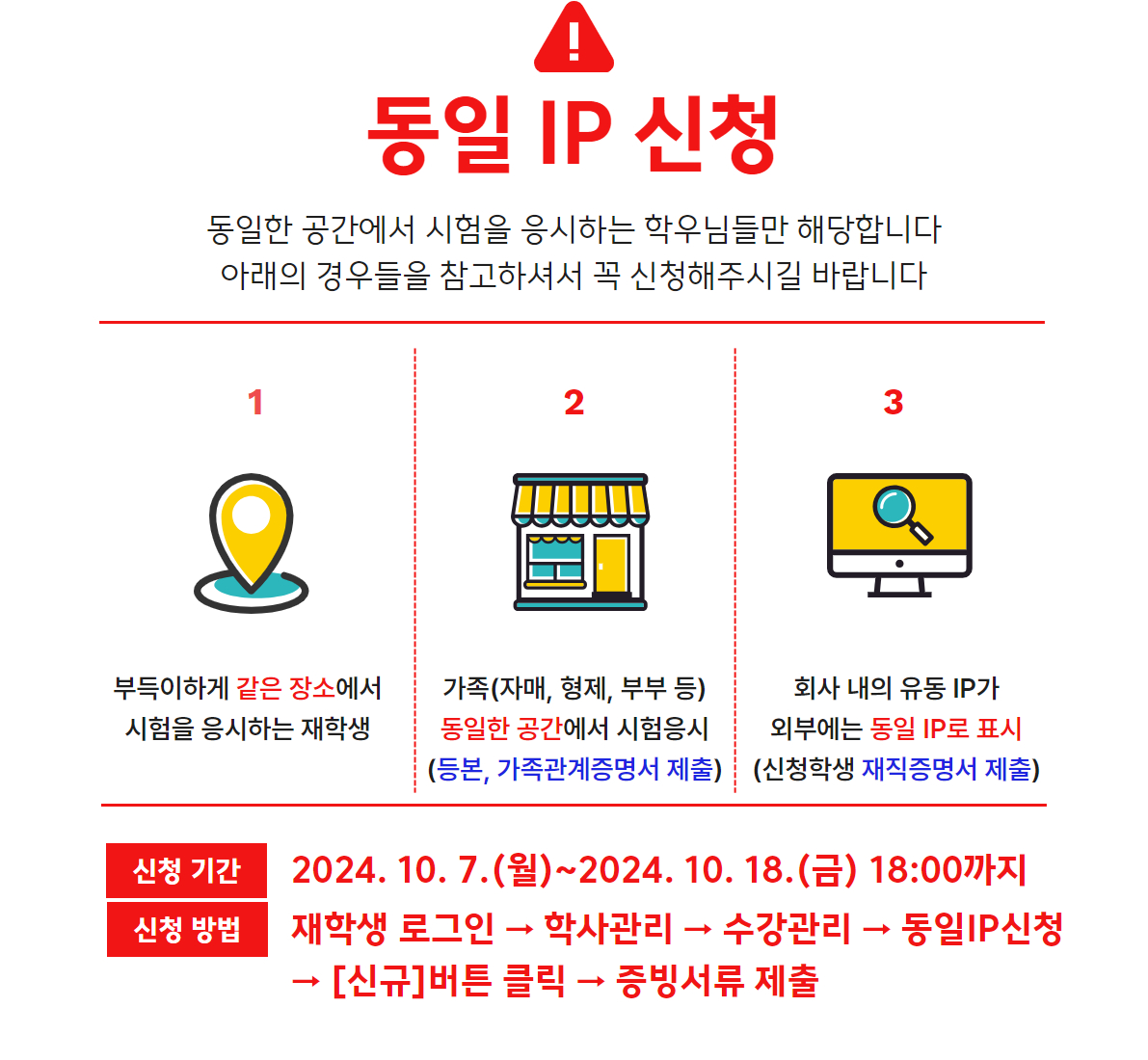 동일 IP 신청

동일한 공간에서 시험을 응시하는 학우님들만 해당합니다
아래의 경우들을 참고하셔서 꼭 신청해주시길 바랍니다

1

부득이하게 같은 장소에서 시험을 응시하는 재학생

2

가족(자매, 형제, 부부 등) 동일한 공간에서 시험응시 (등본, 가족관계증명서 제출)

3

회사 내의 유동 IP가 외부에는 동일 IP로 표시 (신청학생 재직증명서 제출)

신청 기간 2024. 10. 7.(월)~2024. 10. 18.(금) 18:00까지

신청 방법 재학생 로그인 → 학사관리 → 수강관리 → 동일IP신청 → [신규]버튼 클릭 → 증빙서류 제출